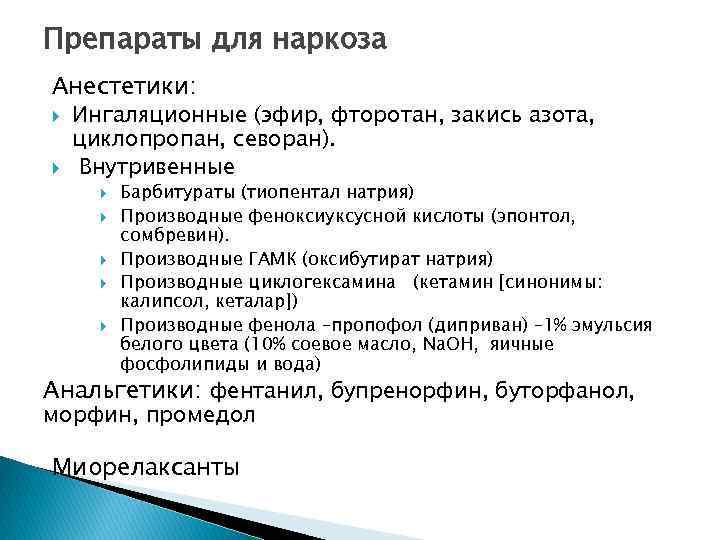 Препараты для наркоза

Анестетики:

Ингаляционные (эфир, фторотан, закись азота, циклопропан, севоран).

Внутривенные

Барбитураты (тиопентал натрия)

Производные феноксиуксусной кислоты (эпонтол, сомбревин).

Производные ГАМК (оксибутират натрия)

Производные циклогексамина (кетамин [синонимы: калипсол, кеталар])

Производные фенола –пропофол (диприван) –1% эмульсия белого цвета (10% соевое масло, NaOH, яичные фосфолипиды и вода)

Анальгетики: фентанил, бупренорфин, буторфанол, морфин, промедол

Миорелаксанты